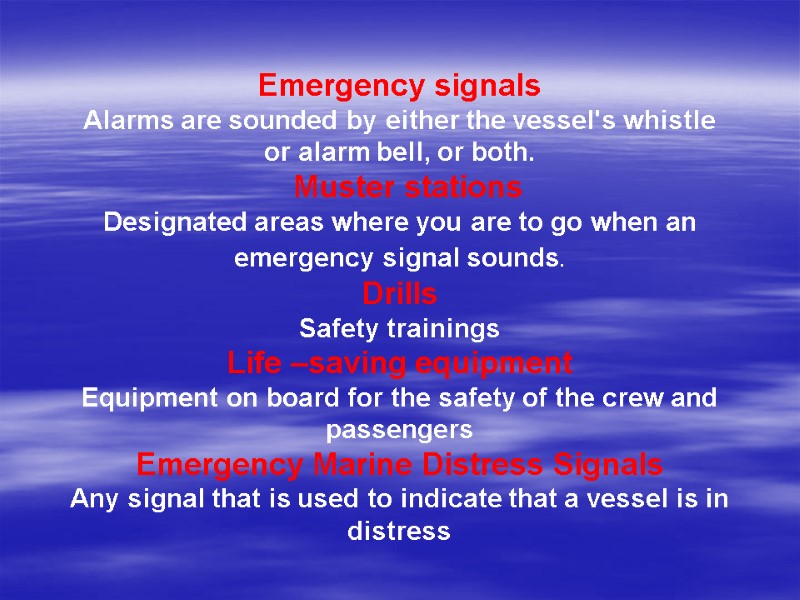 Emergency signals
Alarms are sounded by either the vessel's whistle or alarm bell, or both.

Muster stations
Designated areas where you are to go when an emergency signal sounds.

Drills
Safety trainings

Life –saving equipment
Equipment on board for the safety of the crew and passengers

Emergency Marine Distress Signals
Any signal that is used to indicate that a vessel is in distress